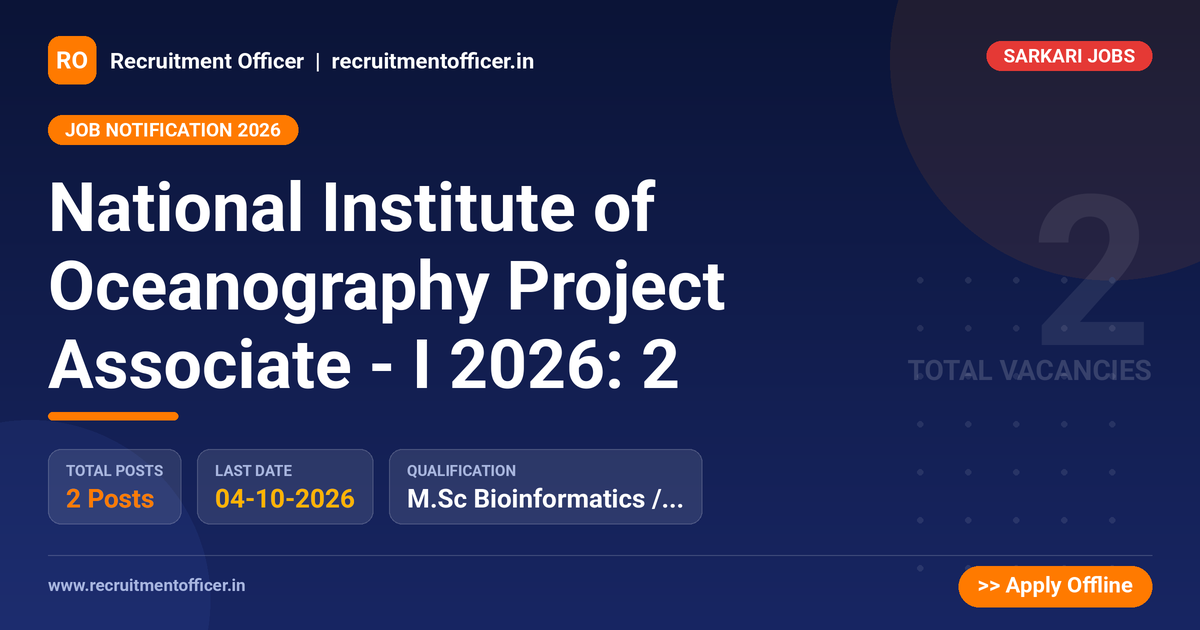 RO Recruitment Officer | recruitmentofficer.in

SARKARI JOBS

JOB NOTIFICATION 2026

National Institute of Oceanography Project Associate - I 2026: 2

2
TOTAL VACANCIES

TOTAL POSTS
2 Posts

LAST DATE
04-10-2026

QUALIFICATION
M.Sc Bioinformatics /...

www.recruitmentofficer.in

>> Apply Offline